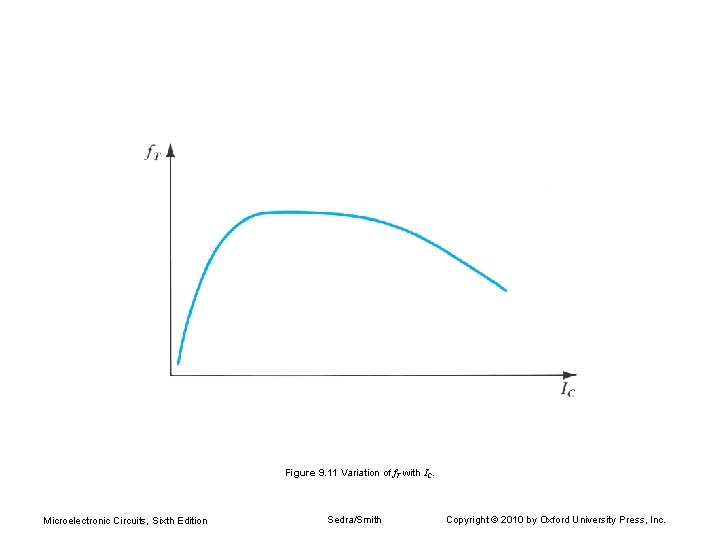 $f_T$

$I_C$

Figure 9.11 Variation of $f_T$ with $I_C$.

Microelectronic Circuits, Sixth Edition

Sedra/Smith

Copyright © 2010 by Oxford University Press, Inc.